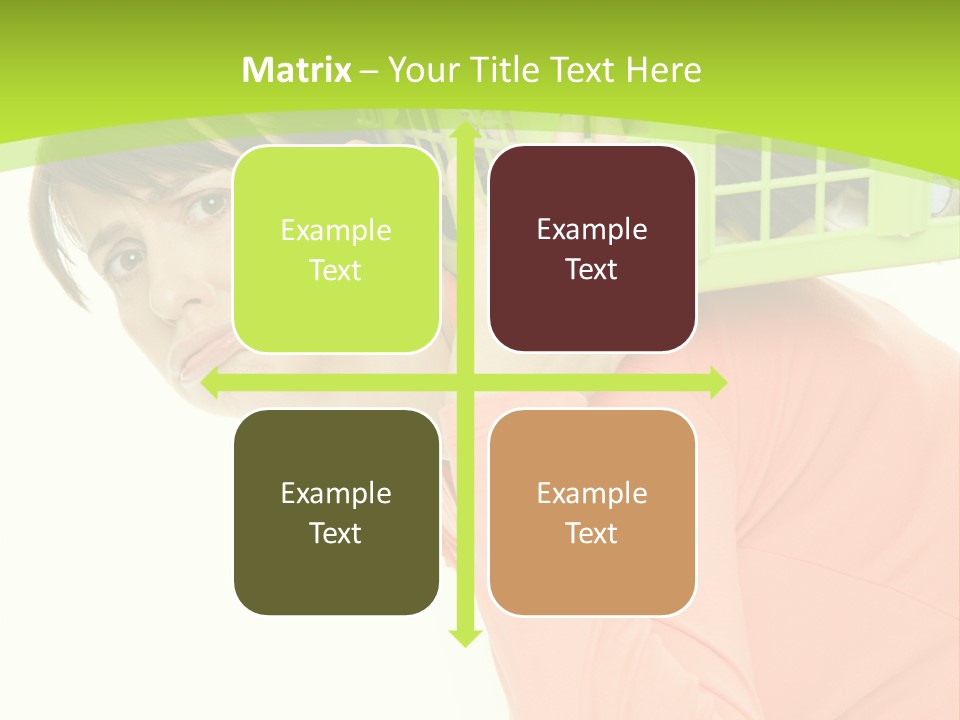 Matrix – Your Title Text Here

Example Text

Example Text

Example Text

Example Text